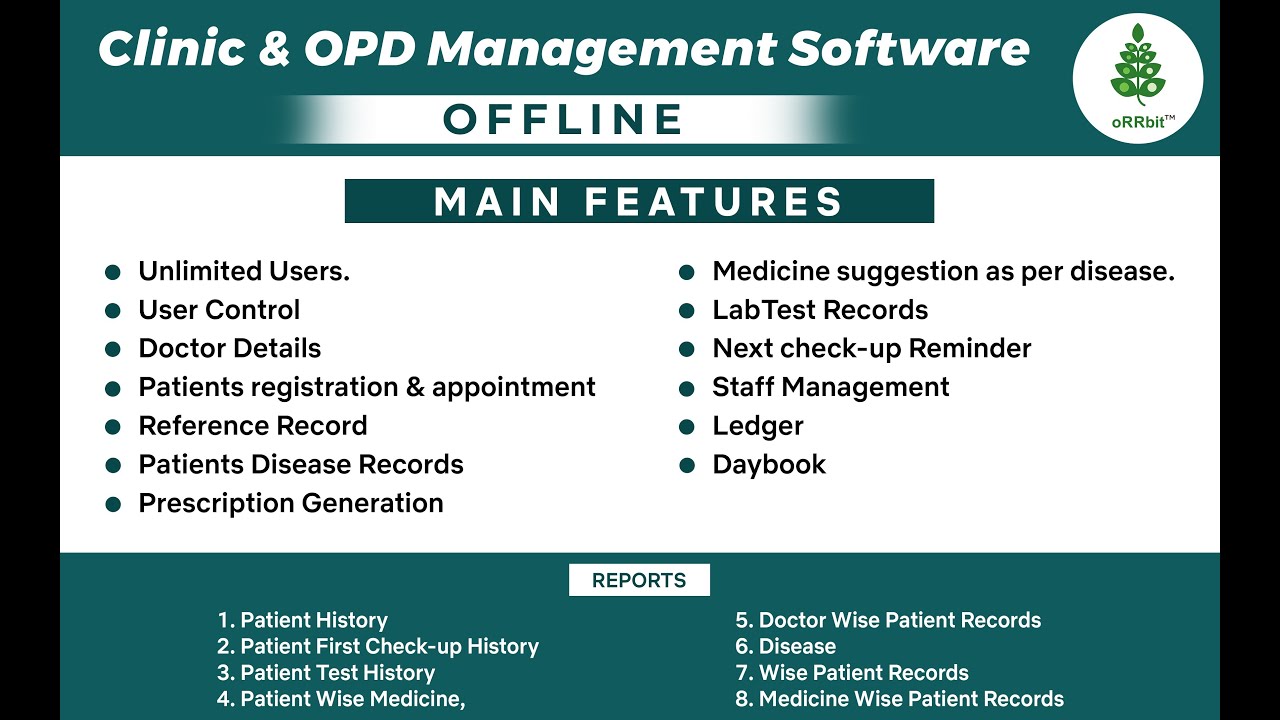 Clinic & OPD Management Software

OFFLINE

oRRbit™

MAIN FEATURES

- Unlimited Users.
- User Control
- Doctor Details
- Patients registration & appointment
- Reference Record
- Patients Disease Records
- Prescription Generation

- Medicine suggestion as per disease.
- LabTest Records
- Next check-up Reminder
- Staff Management
- Ledger
- Daybook

REPORTS

1. Patient History
2. Patient First Check-up History
3. Patient Test History
4. Patient Wise Medicine,

5. Doctor Wise Patient Records
6. Disease
7. Wise Patient Records
8. Medicine Wise Patient Records